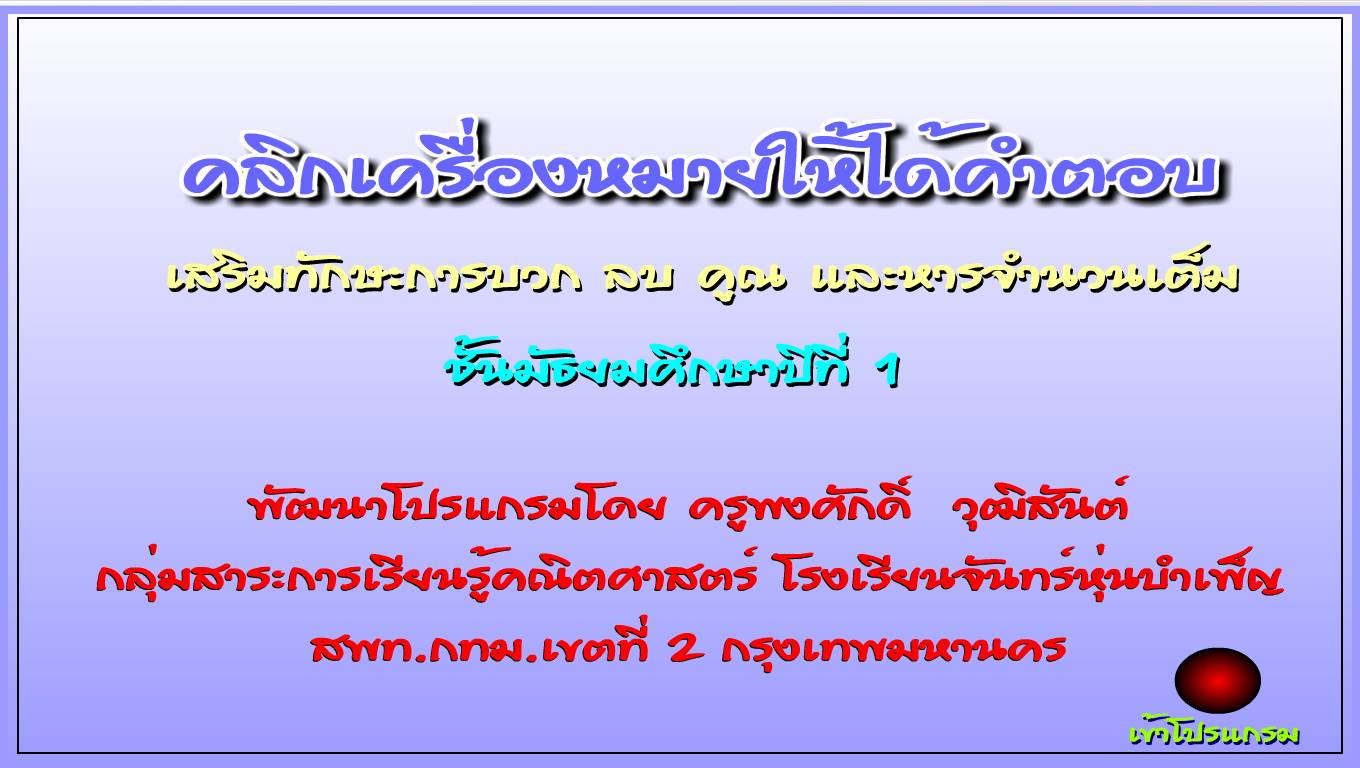 คลิกเครื่องหมายให้ได้คำตอบ

เสริมทักษะการบวก ลบ คูณ และหารจำนวนเต็ม

ชั้นมัธยมศึกษาปีที่ 1

พัฒนาโปรแกรมโดย ครูพงศักดิ์ วุฒิสันต์
กลุ่มสาระการเรียนรู้คณิตศาสตร์ โรงเรียนจันทร์หุ่นบำเพ็ญ
สพท.กทม.เขตที่ 2 กรุงเทพมหานคร

เข้าโปรแกรม